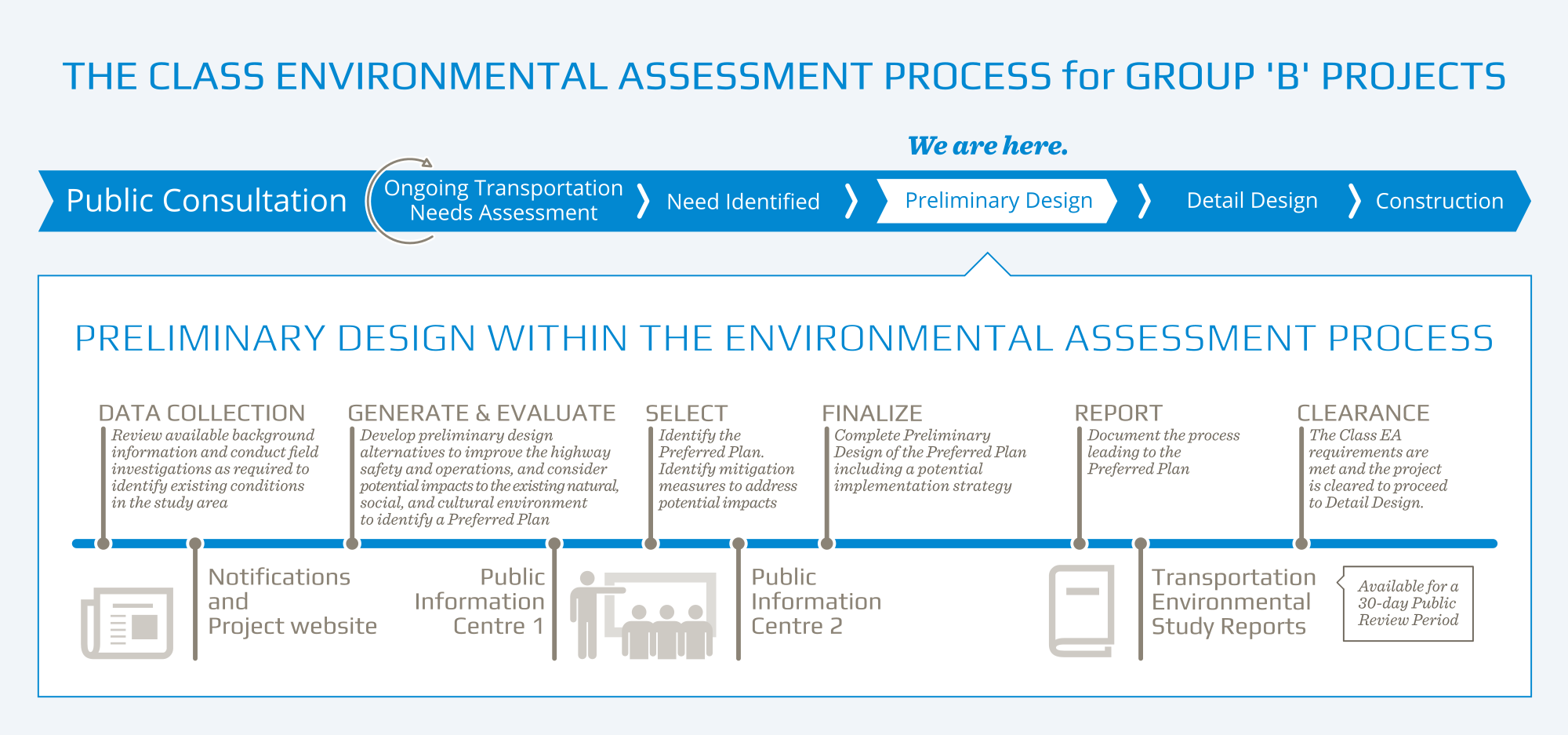 THE CLASS ENVIRONMENTAL ASSESSMENT PROCESS for GROUP 'B' PROJECTS

We are here.

Public Consultation

Ongoing Transportation Needs Assessment

Need Identified

Preliminary Design

Detail Design

Construction

PRELIMINARY DESIGN WITHIN THE ENVIRONMENTAL ASSESSMENT PROCESS

DATA COLLECTION
Review available background information and conduct field investigations as required to identify existing conditions in the study area

GENERATE & EVALUATE
Develop preliminary design alternatives to improve the highway safety and operations, and consider potential impacts to the existing natural, social, and cultural environment to identify a Preferred Plan

SELECT
Identify the Preferred Plan. Identify mitigation measures to address potential impacts

FINALIZE
Complete Preliminary Design of the Preferred Plan including a potential implementation strategy

REPORT
Document the process leading to the Preferred Plan

CLEARANCE
The Class EA requirements are met and the project is cleared to proceed to Detail Design.

Notifications and Project website

Public Information Centre 1

Public Information Centre 2

Transportation Environmental Study Reports

Available for a 30-day Public Review Period